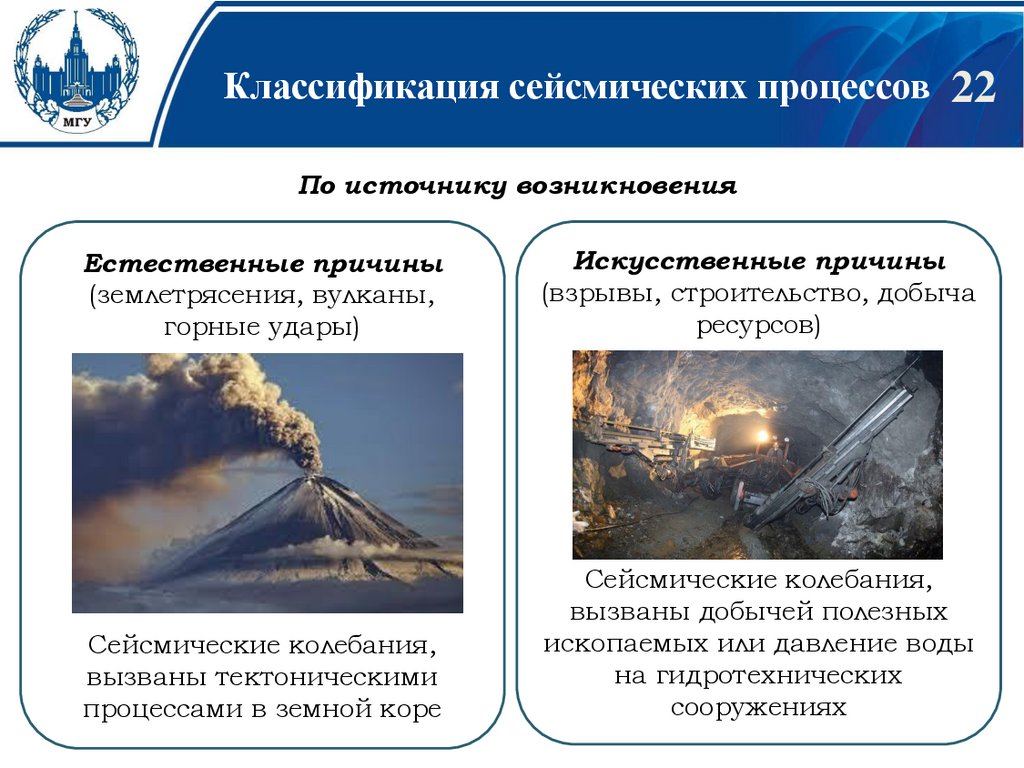 МГУ

Классификация сейсмических процессов 22

По источнику возникновения

Естественные причины
(землетрясения, вулканы, горные удары)

Сейсмические колебания, вызваны тектоническими процессами в земной коре

Искусственные причины
(взрывы, строительство, добыча ресурсов)

Сейсмические колебания, вызваны добычей полезных ископаемых или давление воды на гидротехнических сооружениях